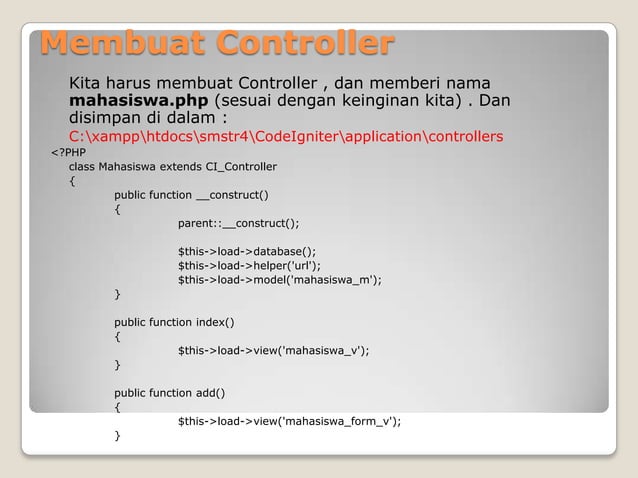 Membuat Controller

Kita harus membuat Controller , dan memberi nama **mahasiswa.php** (sesuai dengan keinginan kita) . Dan disimpan di dalam :

C:\xampp\htdocs\smstr4\CodeIgniter\application\controllers

<?PHP
class Mahasiswa extends CI_Controller
{
public function __construct()
{
parent::__construct();

$this->load->database();
$this->load->helper('url');
$this->load->model('mahasiswa_m');
}

public function index()
{
$this->load->view('mahasiswa_v');
}

public function add()
{
$this->load->view('mahasiswa_form_v');
}